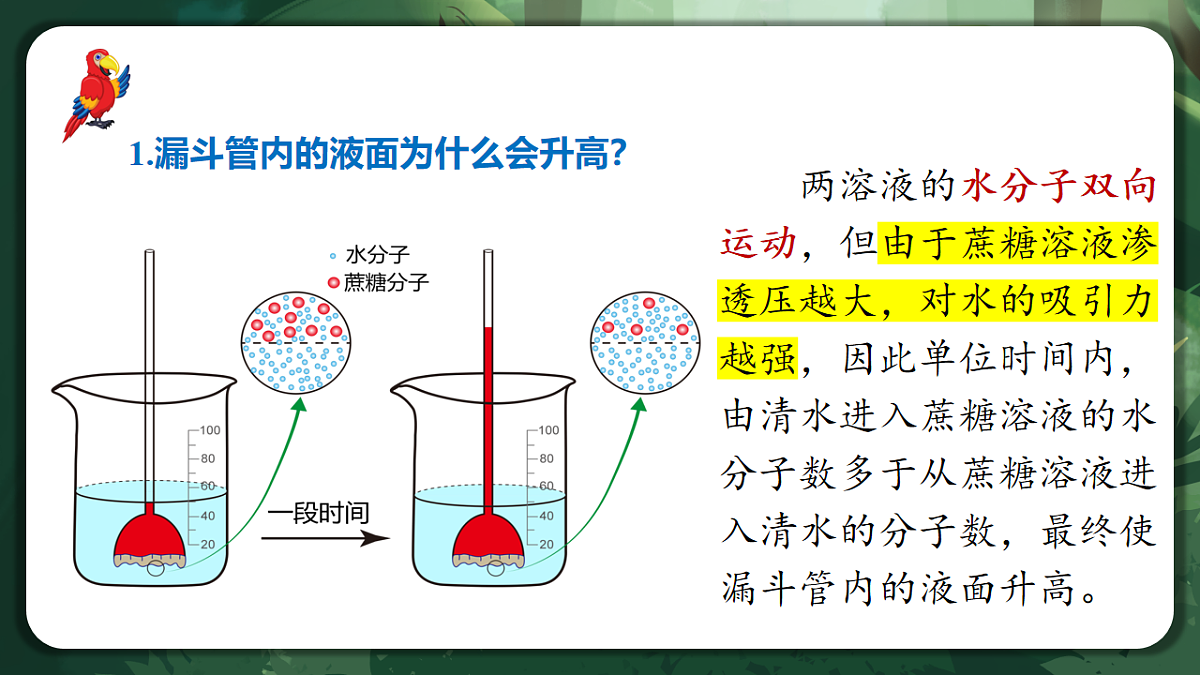 1.漏斗管内的液面为什么会升高？

水分子
蔗糖分子

100
80
60
40
20

一段时间

100
80
60
40
20

两溶液的水分子双向运动，但由于蔗糖溶液渗透压越大，对水的吸引力越强，因此单位时间内，由清水进入蔗糖溶液的水分子数多于从蔗糖溶液进入清水的分子数，最终使漏斗管内的液面升高。